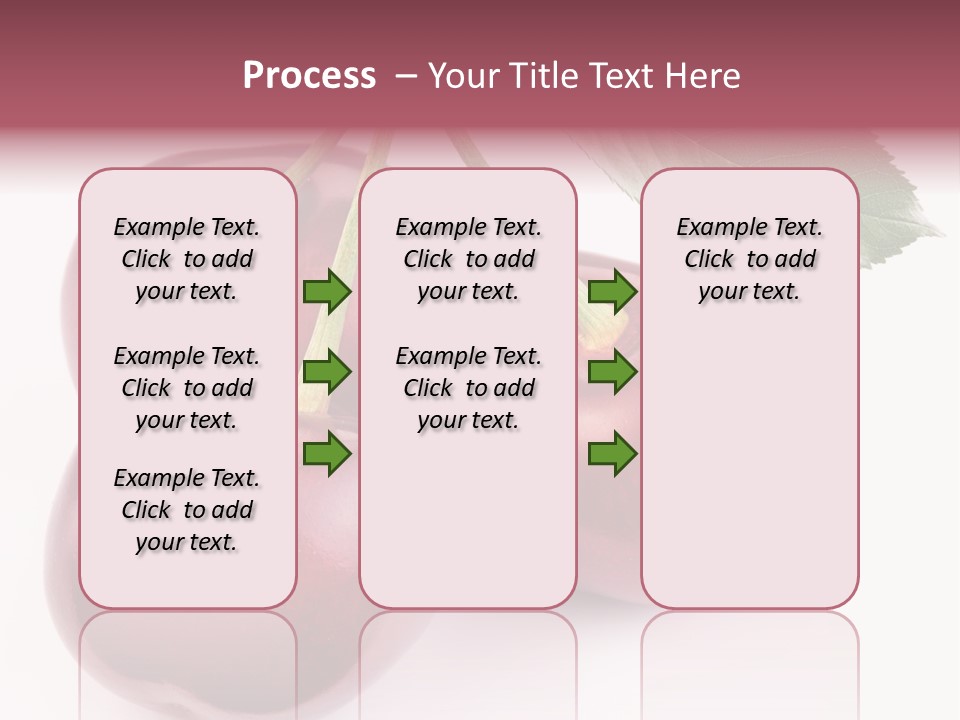 Process – Your Title Text Here

Example Text. Click to add your text.

Example Text. Click to add your text.

Example Text. Click to add your text.

Example Text. Click to add your text.

Example Text. Click to add your text.

Example Text. Click to add your text.